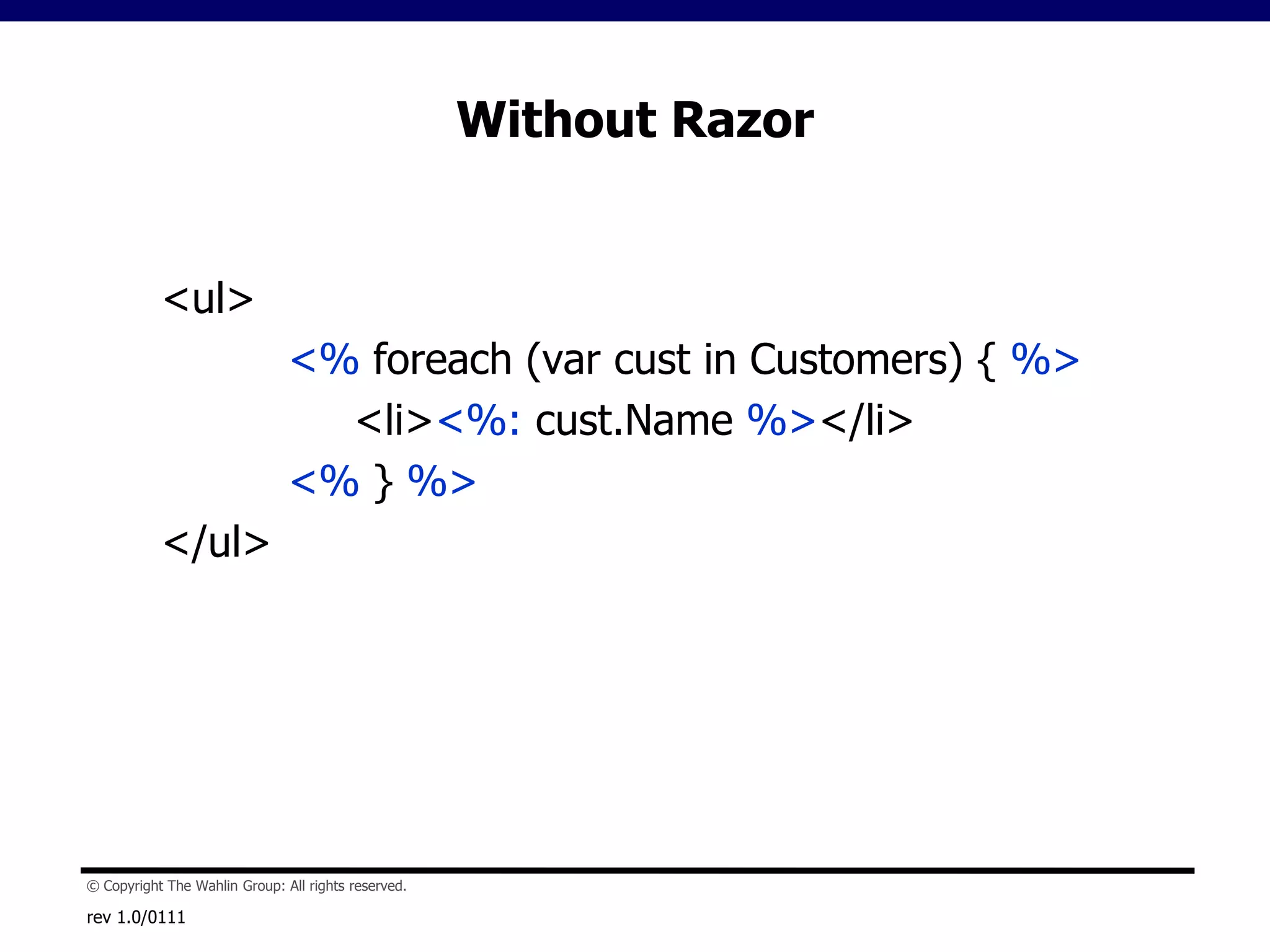 Without Razor

<ul>
<% foreach (var cust in Customers) { %>
<li><%: cust.Name %></li>
<% } %>
</ul>

© Copyright The Wahlin Group: All rights reserved.

rev 1.0/0111